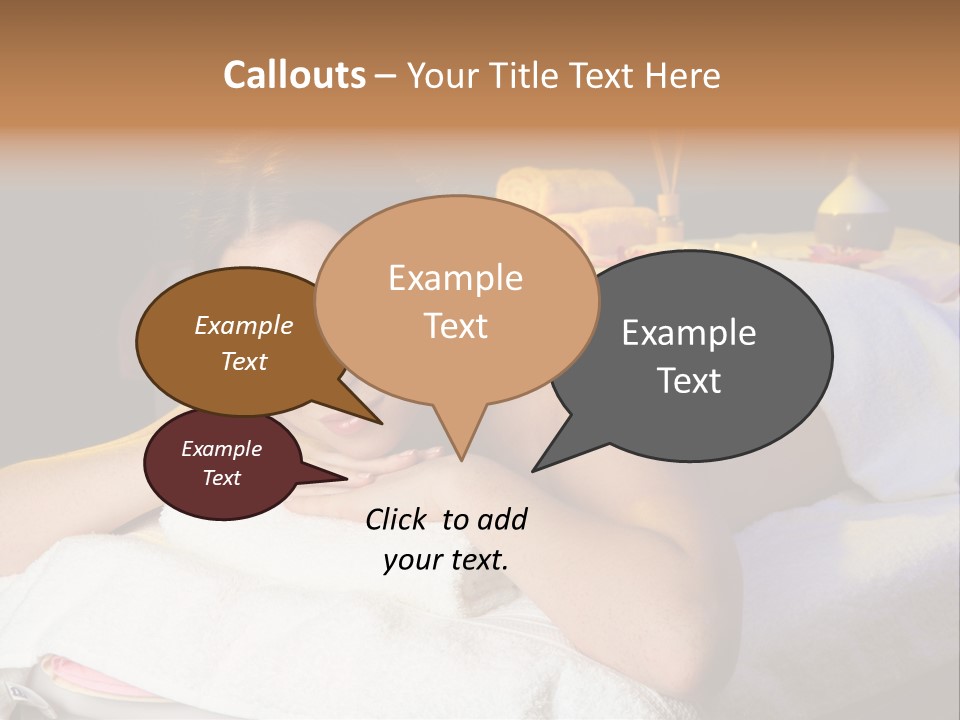 Callouts – Your Title Text Here

Example Text

Example Text

Example Text

Example Text

Click to add your text.